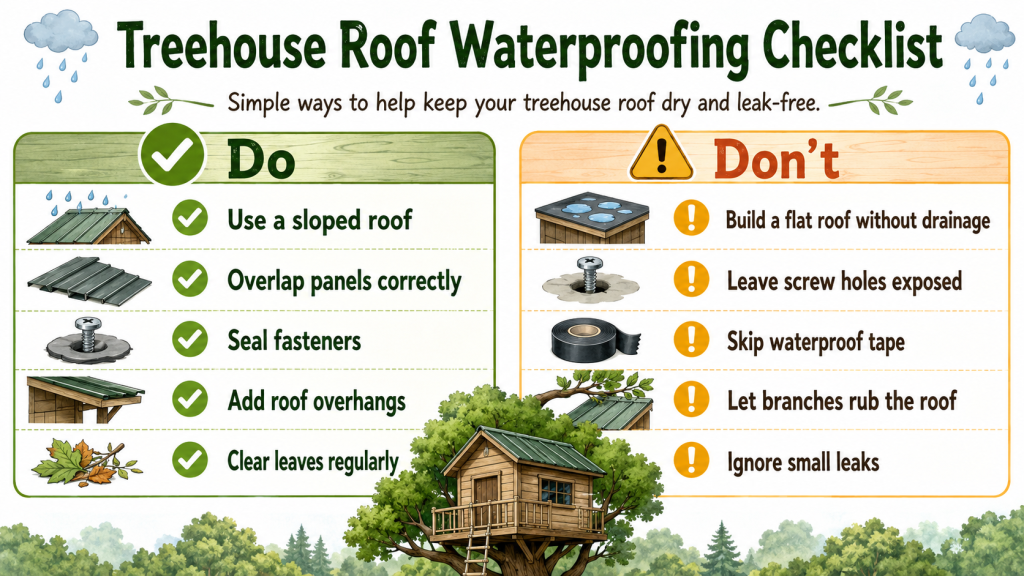 Treehouse Roof Waterproofing Checklist

Simple ways to help keep your treehouse roof dry and leak-free.

Do

Use a sloped roof

Overlap panels correctly

Seal fasteners

Add roof overhangs

Clear leaves regularly

Don't

Build a flat roof without drainage

Leave screw holes exposed

Skip waterproof tape

Let branches rub the roof

Ignore small leaks